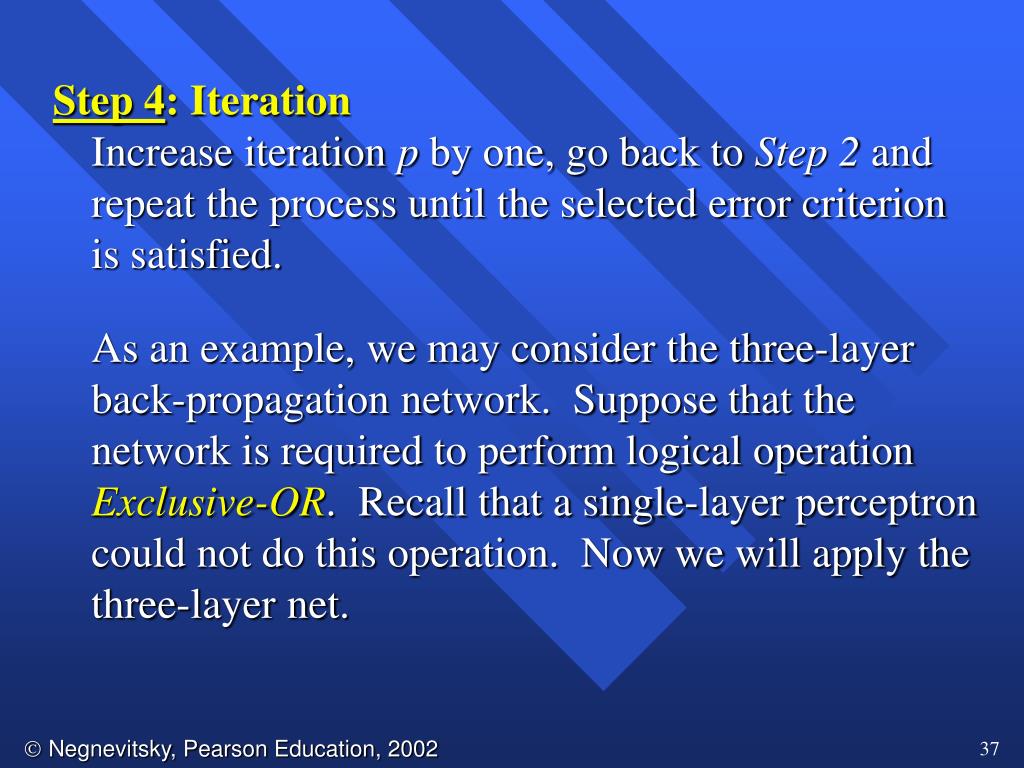 Step 4: Iteration

Increase iteration $p$ by one, go back to Step 2 and repeat the process until the selected error criterion is satisfied.

As an example, we may consider the three-layer back-propagation network. Suppose that the network is required to perform logical operation Exclusive-OR. Recall that a single-layer perceptron could not do this operation. Now we will apply the three-layer net.

© Negnevitsky, Pearson Education, 2002

37